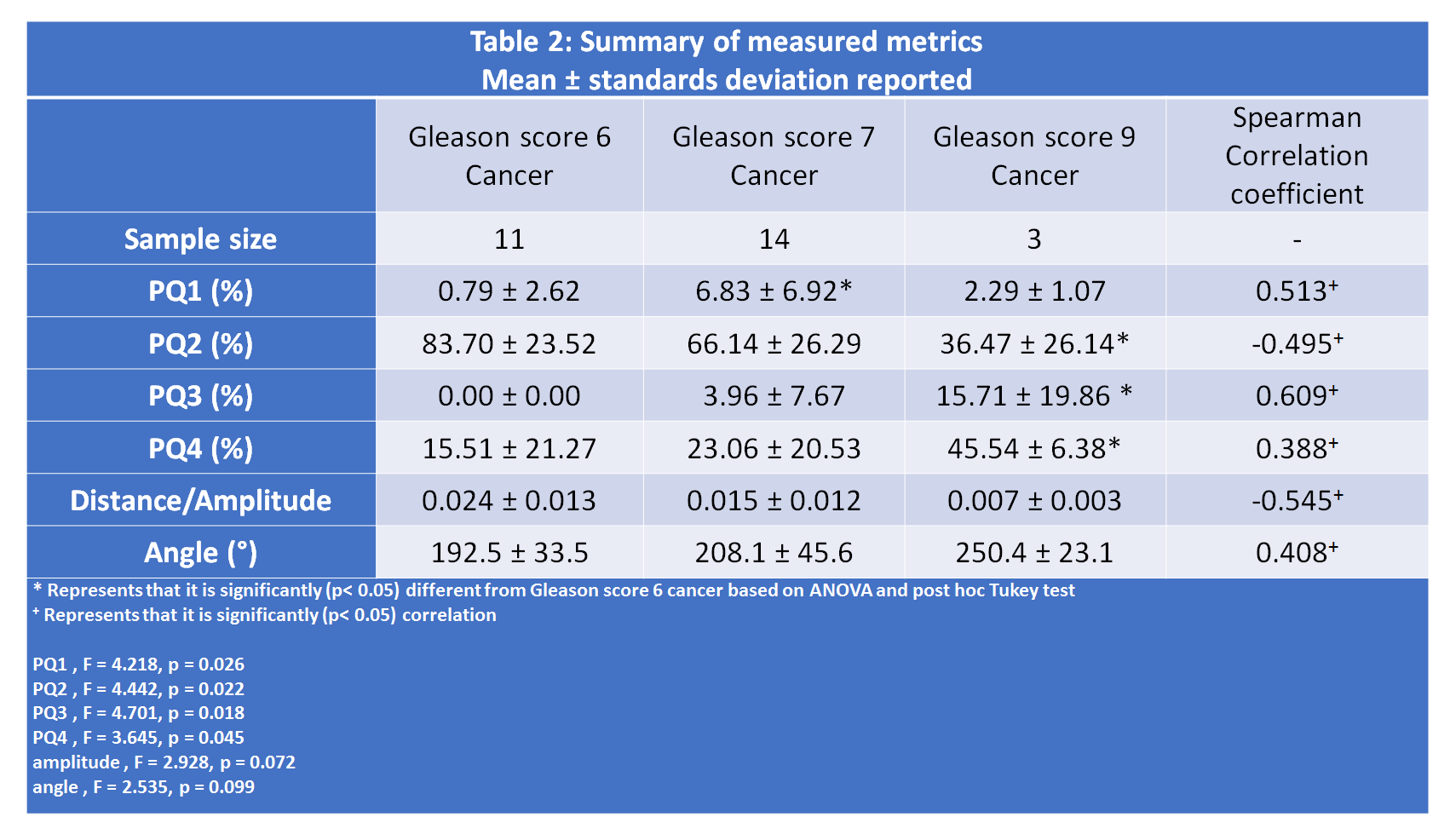 Table 2: Summary of measured metrics
Mean ± standards deviation reported

| | Gleason score 6 Cancer | Gleason score 7 Cancer | Gleason score 9 Cancer | Spearman Correlation coefficient |
|---|---|---|---|---|
| Sample size | 11 | 14 | 3 | - |
| PQ1 (%) | 0.79 ± 2.62 | 6.83 ± 6.92* | 2.29 ± 1.07 | 0.513⁺ |
| PQ2 (%) | 83.70 ± 23.52 | 66.14 ± 26.29 | 36.47 ± 26.14* | -0.495⁺ |
| PQ3 (%) | 0.00 ± 0.00 | 3.96 ± 7.67 | 15.71 ± 19.86 * | 0.609⁺ |
| PQ4 (%) | 15.51 ± 21.27 | 23.06 ± 20.53 | 45.54 ± 6.38* | 0.388⁺ |
| Distance/Amplitude | 0.024 ± 0.013 | 0.015 ± 0.012 | 0.007 ± 0.003 | -0.545⁺ |
| Angle (°) | 192.5 ± 33.5 | 208.1 ± 45.6 | 250.4 ± 23.1 | 0.408⁺ |

* Represents that it is significantly (p< 0.05) different from Gleason score 6 cancer based on ANOVA and post hoc Tukey test
⁺ Represents that it is significantly (p< 0.05) correlation

PQ1 , F = 4.218, p = 0.026
PQ2 , F = 4.442, p = 0.022
PQ3 , F = 4.701, p = 0.018
PQ4 , F = 3.645, p = 0.045
amplitude , F = 2.928, p = 0.072
angle , F = 2.535, p = 0.099